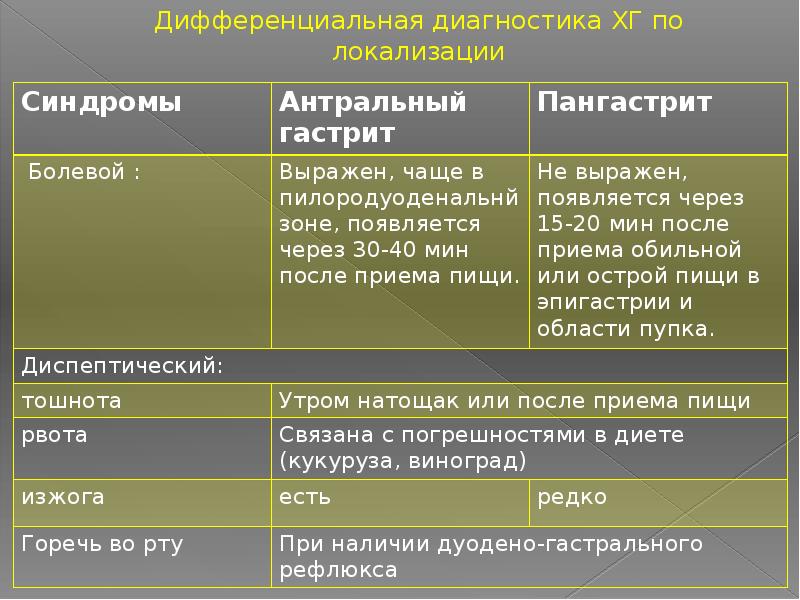 Дифференциальная диагностика ХГ по локализации

| Синдромы | Антральный гастрит | Пангастрит |
|---|---|---|
| Болевой : | Выражен, чаще в пилородуоденальнй зоне, появляется через 30-40 мин после приема пищи. | Не выражен, появляется через 15-20 мин после приема обильной или острой пищи в эпигастрии и области пупка. |
| Диспептический: | | |
| тошнота | Утром натощак или после приема пищи | |
| рвота | Связана с погрешностями в диете (кукуруза, виноград) | |
| изжога | есть | редко |
| Горечь во рту | При наличии дуодено-гастрального рефлюкса | |